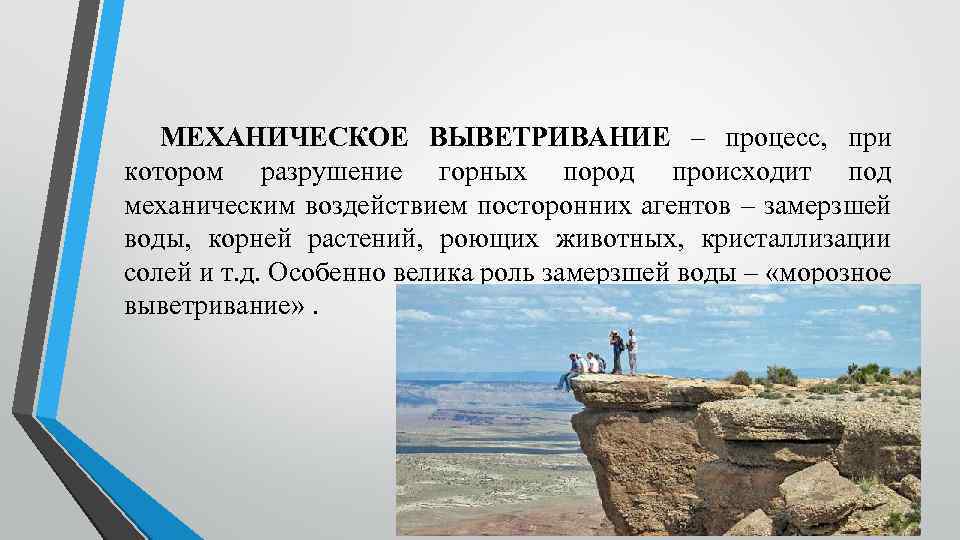 МЕХАНИЧЕСКОЕ ВЫВЕТРИВАНИЕ – процесс, при котором разрушение горных пород происходит под механическим воздействием посторонних агентов – замерзшей воды, корней растений, роющих животных, кристаллизации солей и т.д. Особенно велика роль замерзшей воды – «морозное выветривание» .